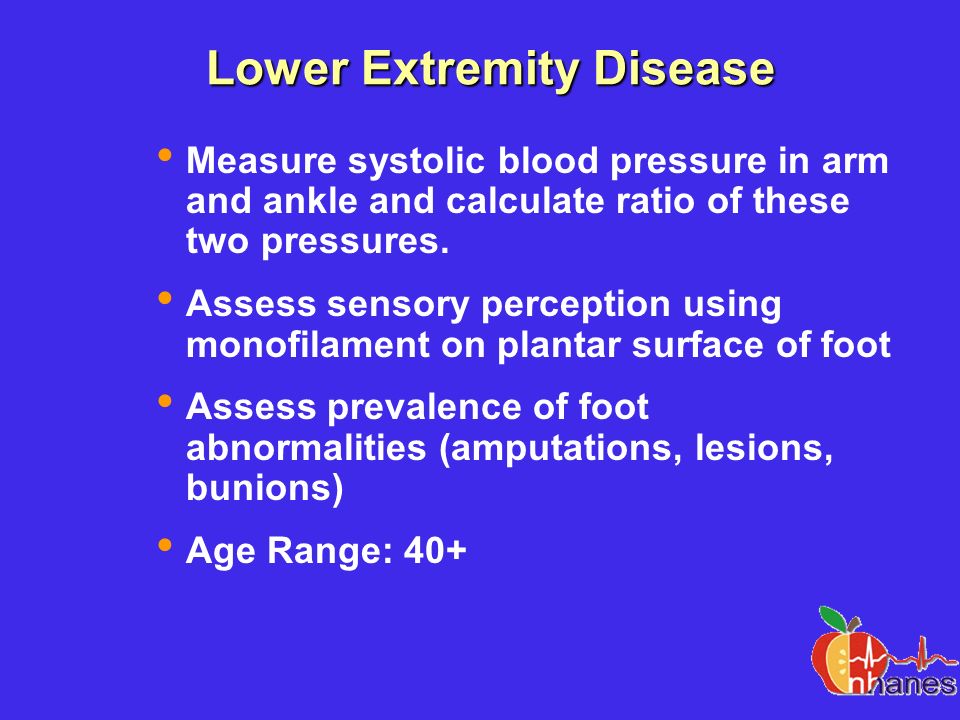 Lower Extremity Disease

• Measure systolic blood pressure in arm and ankle and calculate ratio of these two pressures.

• Assess sensory perception using monofilament on plantar surface of foot

• Assess prevalence of foot abnormalities (amputations, lesions, bunions)

• Age Range: 40+

nhanes